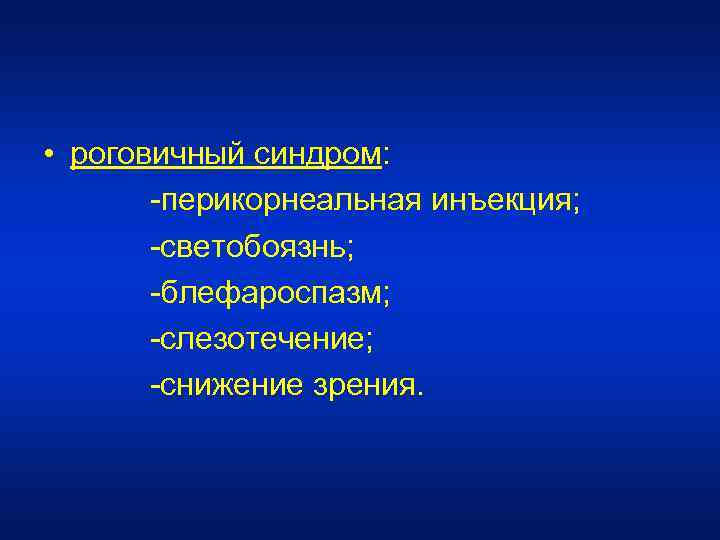 • роговичный синдром:
-перикорнеальная инъекция;
-светобоязнь;
-блефароспазм;
-слезотечение;
-снижение зрения.